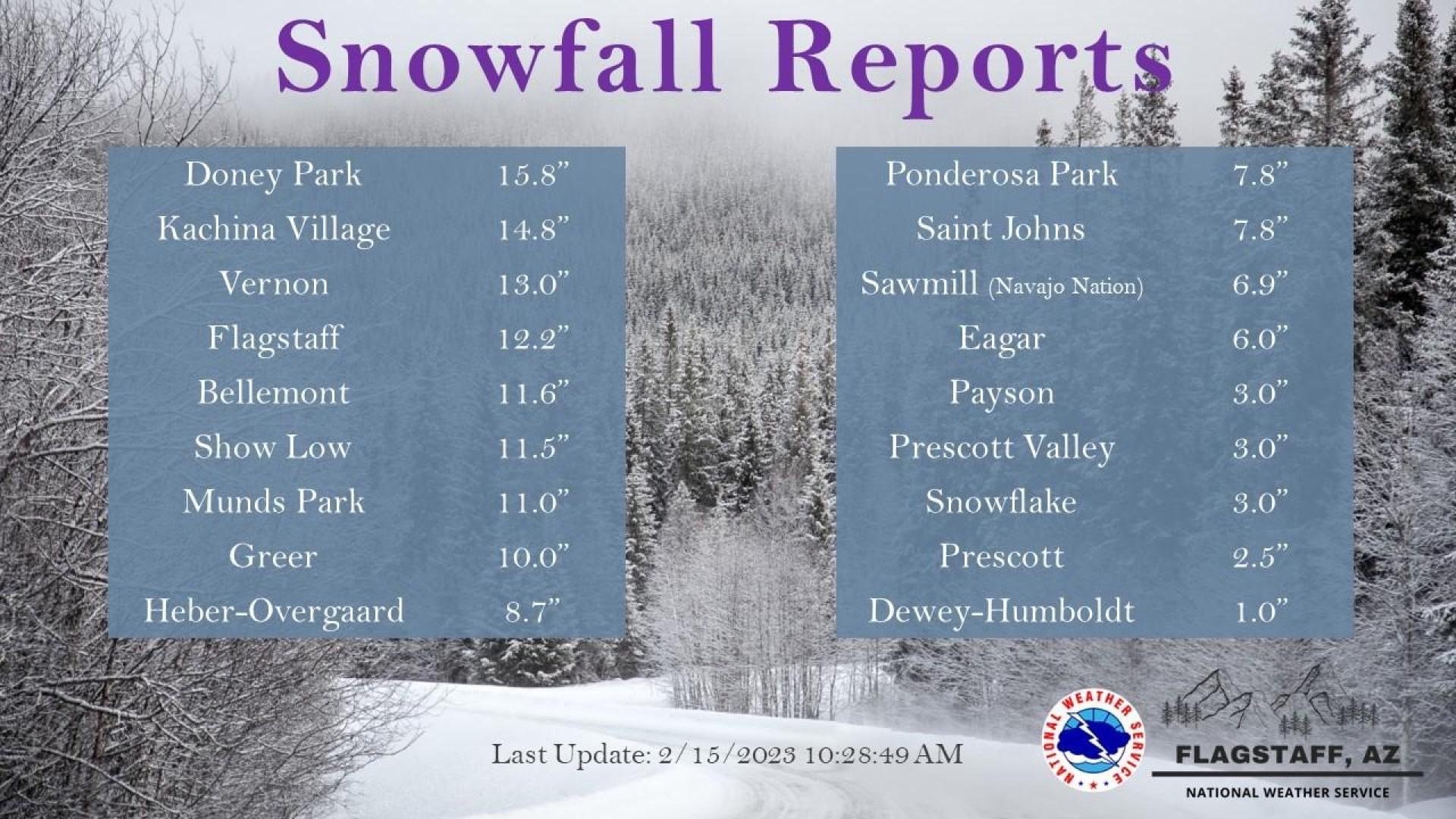 Snowfall Reports

| | |
|---|---|
| Doney Park | 15.8” |
| Kachina Village | 14.8” |
| Vernon | 13.0” |
| Flagstaff | 12.2” |
| Bellemont | 11.6” |
| Show Low | 11.5” |
| Munds Park | 11.0” |
| Greer | 10.0” |
| Heber-Overgaard | 8.7” |

| | |
|---|---|
| Ponderosa Park | 7.8” |
| Saint Johns | 7.8” |
| Sawmill (Navajo Nation) | 6.9” |
| Eagar | 6.0” |
| Payson | 3.0” |
| Prescott Valley | 3.0” |
| Snowflake | 3.0” |
| Prescott | 2.5” |
| Dewey-Humboldt | 1.0” |

Last Update: 2/15/2023 10:28:49 AM

NATIONAL WEATHER SERVICE

FLAGSTAFF, AZ
NATIONAL WEATHER SERVICE